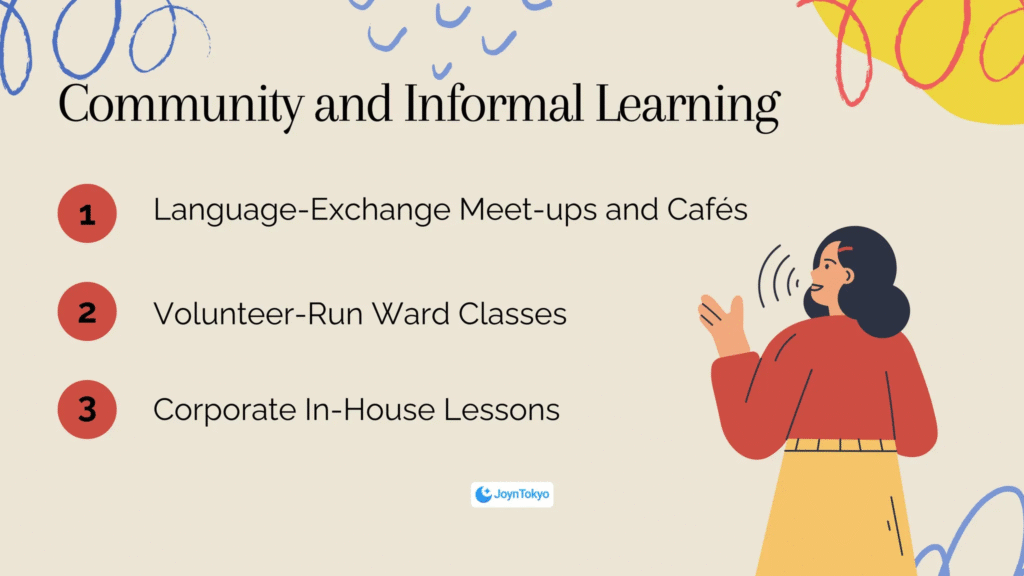 Community and Informal Learning

1 Language-Exchange Meet-ups and Cafés

2 Volunteer-Run Ward Classes

3 Corporate In-House Lessons

JoynTokyo